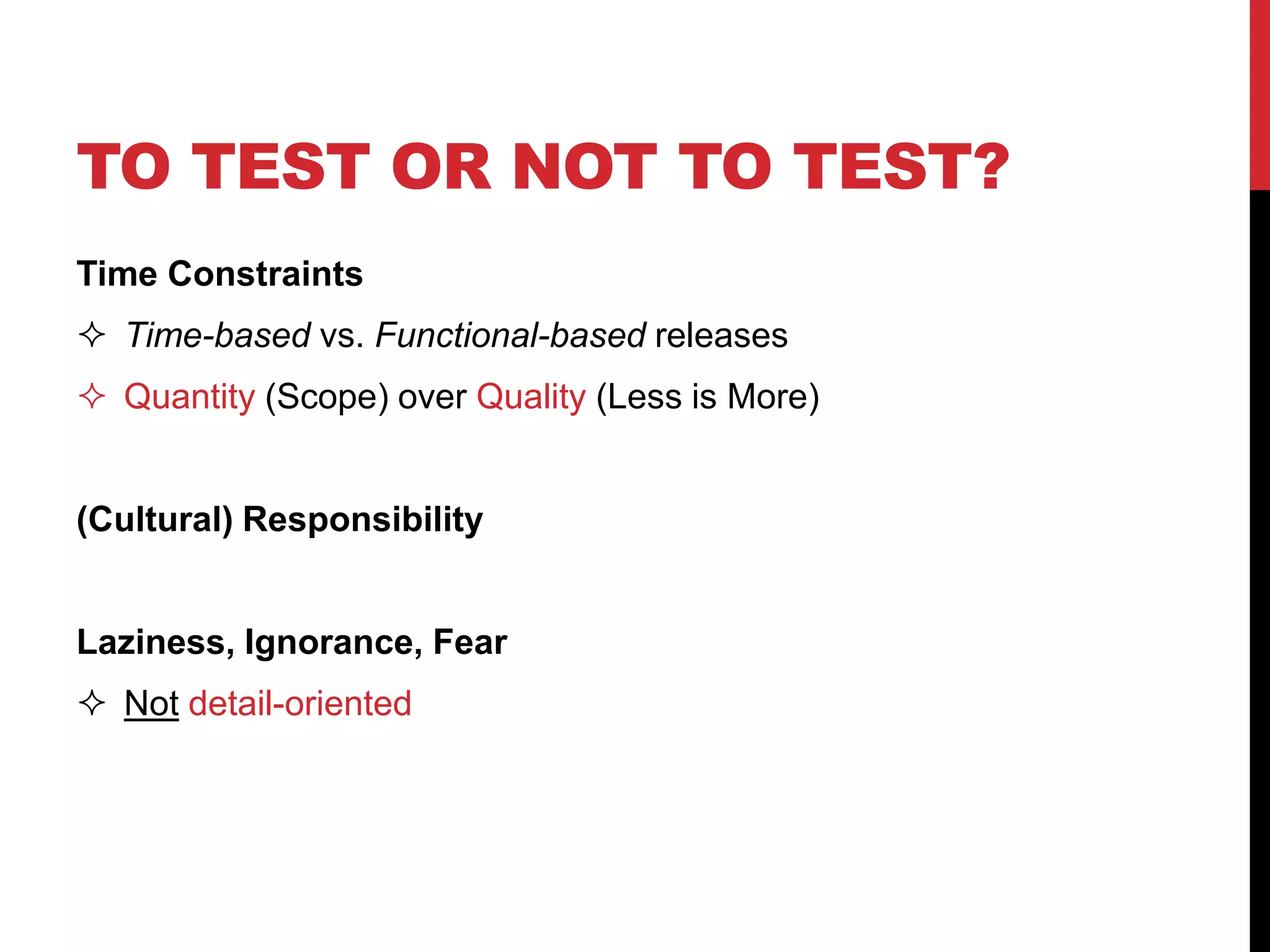 TO TEST OR NOT TO TEST?

Time Constraints

✧ Time-based vs. Functional-based releases

✧ Quantity (Scope) over Quality (Less is More)

(Cultural) Responsibility

Laziness, Ignorance, Fear

✧ Not detail-oriented